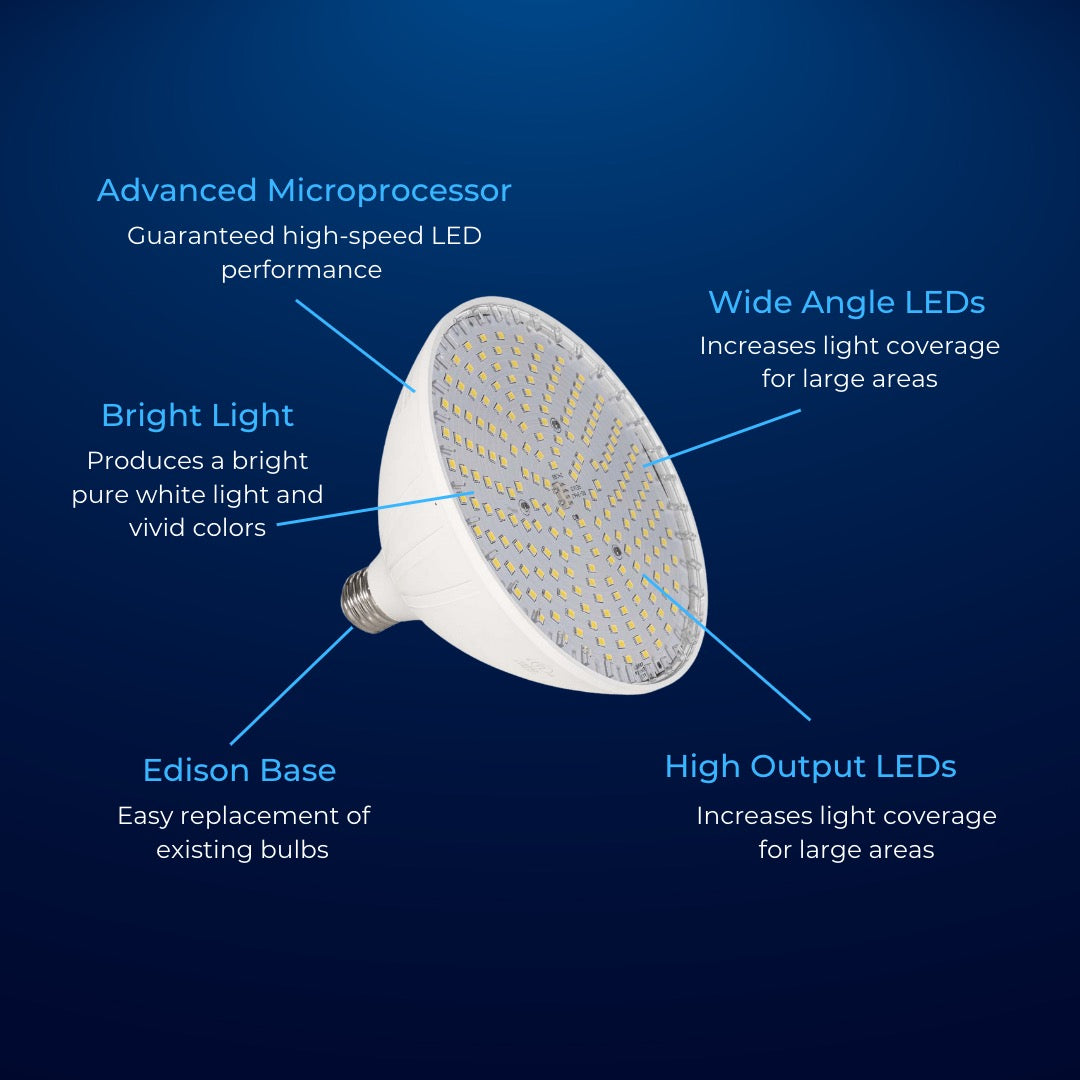 Advanced Microprocessor
Guaranteed high-speed LED performance

Wide Angle LEDs
Increases light coverage for large areas

Bright Light
Produces a bright pure white light and vivid colors

Edison Base
Easy replacement of existing bulbs

High Output LEDs
Increases light coverage for large areas